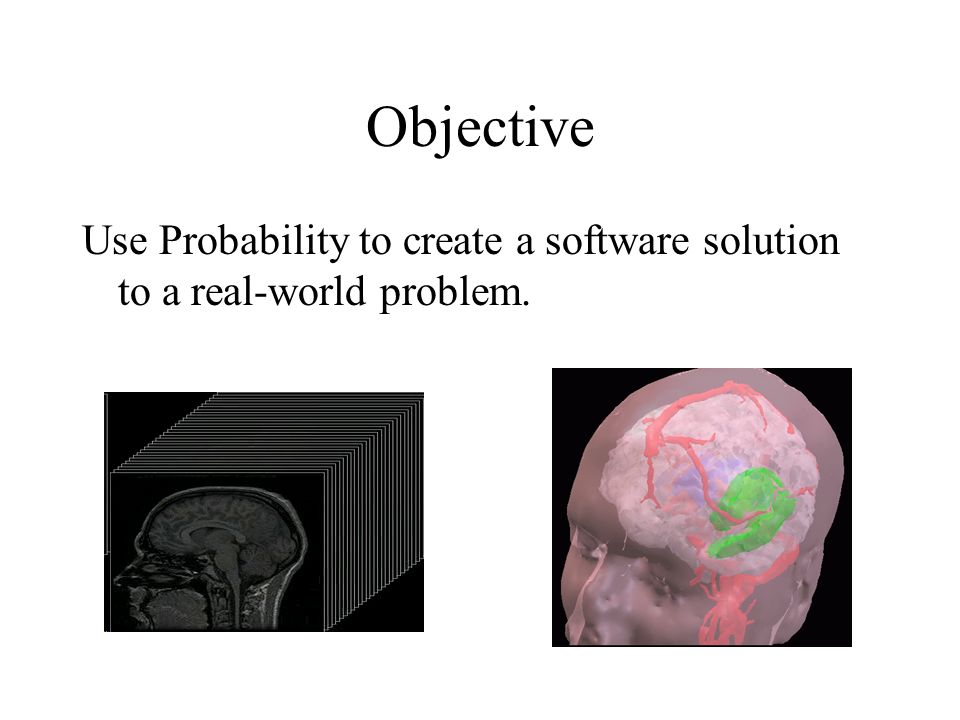 Objective

Use Probability to create a software solution to a real-world problem.